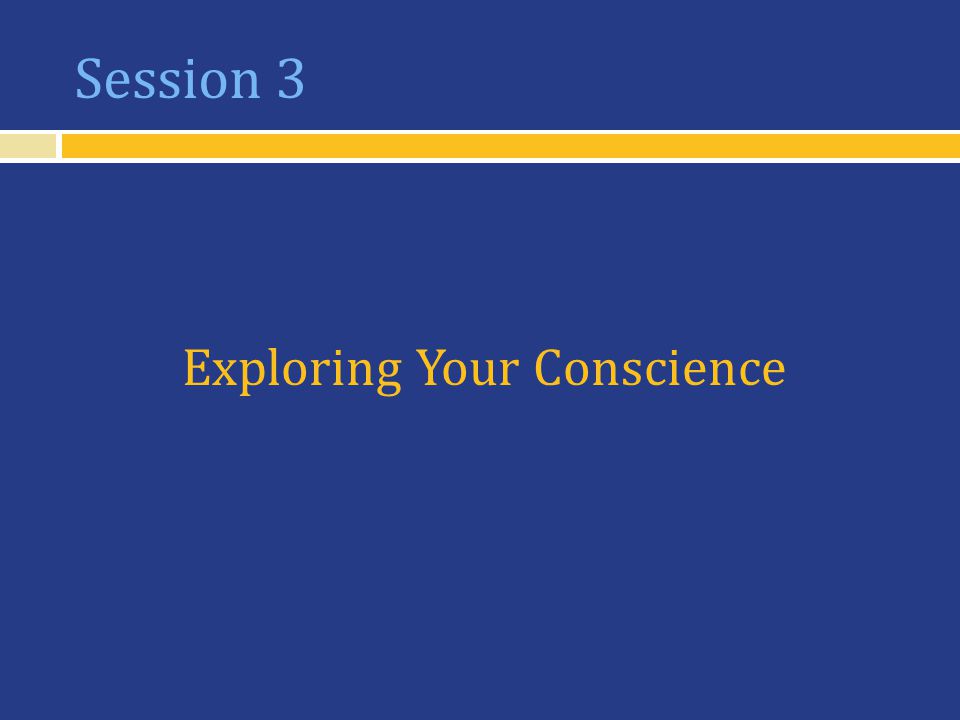 Session 3

Exploring Your Conscience